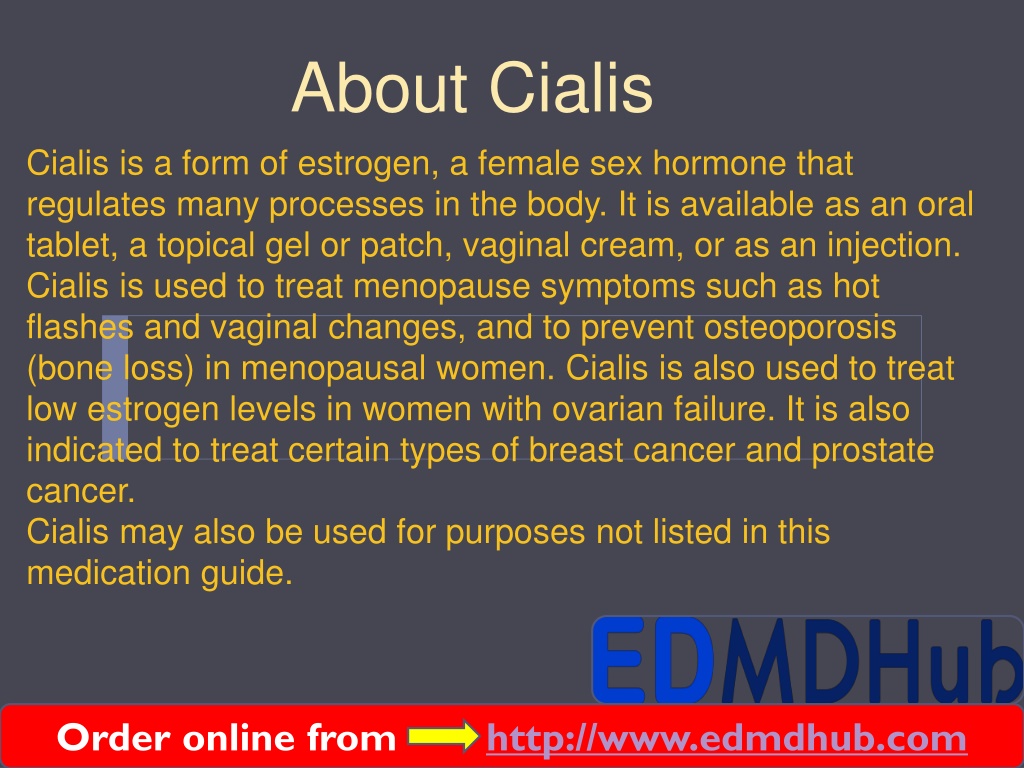 About Cialis

Cialis is a form of estrogen, a female sex hormone that regulates many processes in the body. It is available as an oral tablet, a topical gel or patch, vaginal cream, or as an injection. Cialis is used to treat menopause symptoms such as hot flashes and vaginal changes, and to prevent osteoporosis (bone loss) in menopausal women. Cialis is also used to treat low estrogen levels in women with ovarian failure. It is also indicated to treat certain types of breast cancer and prostate cancer.
Cialis may also be used for purposes not listed in this medication guide.

EDMDHub

Order online from http://www.edmdhub.com